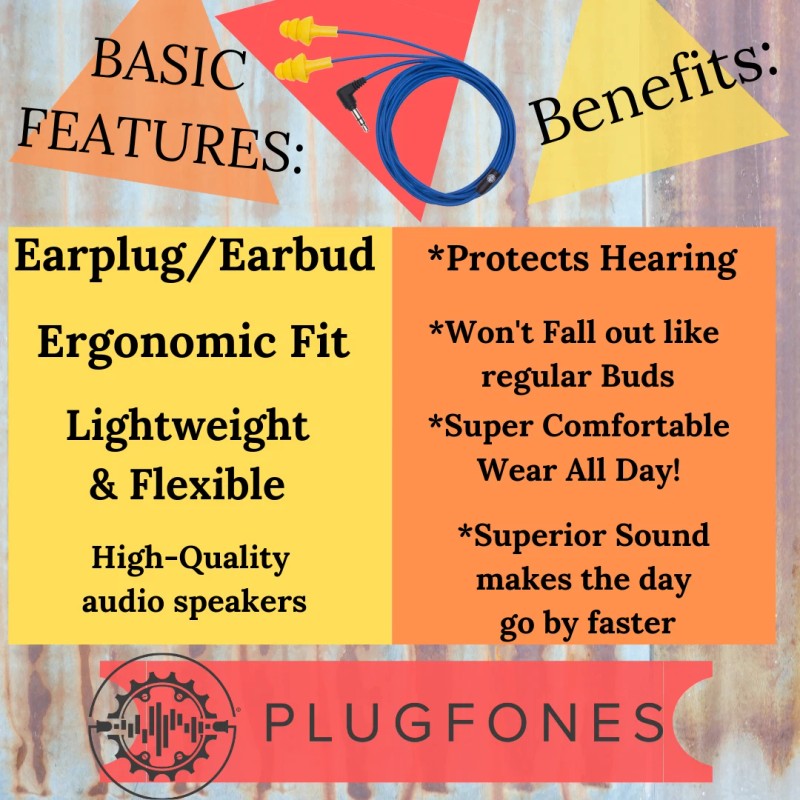 BASIC FEATURES:

Benefits:

Earplug/Earbud

Ergonomic Fit

Lightweight & Flexible

High-Quality audio speakers

*Protects Hearing

*Won't Fall out like regular Buds

*Super Comfortable Wear All Day!

*Superior Sound makes the day go by faster

PLUGFONES